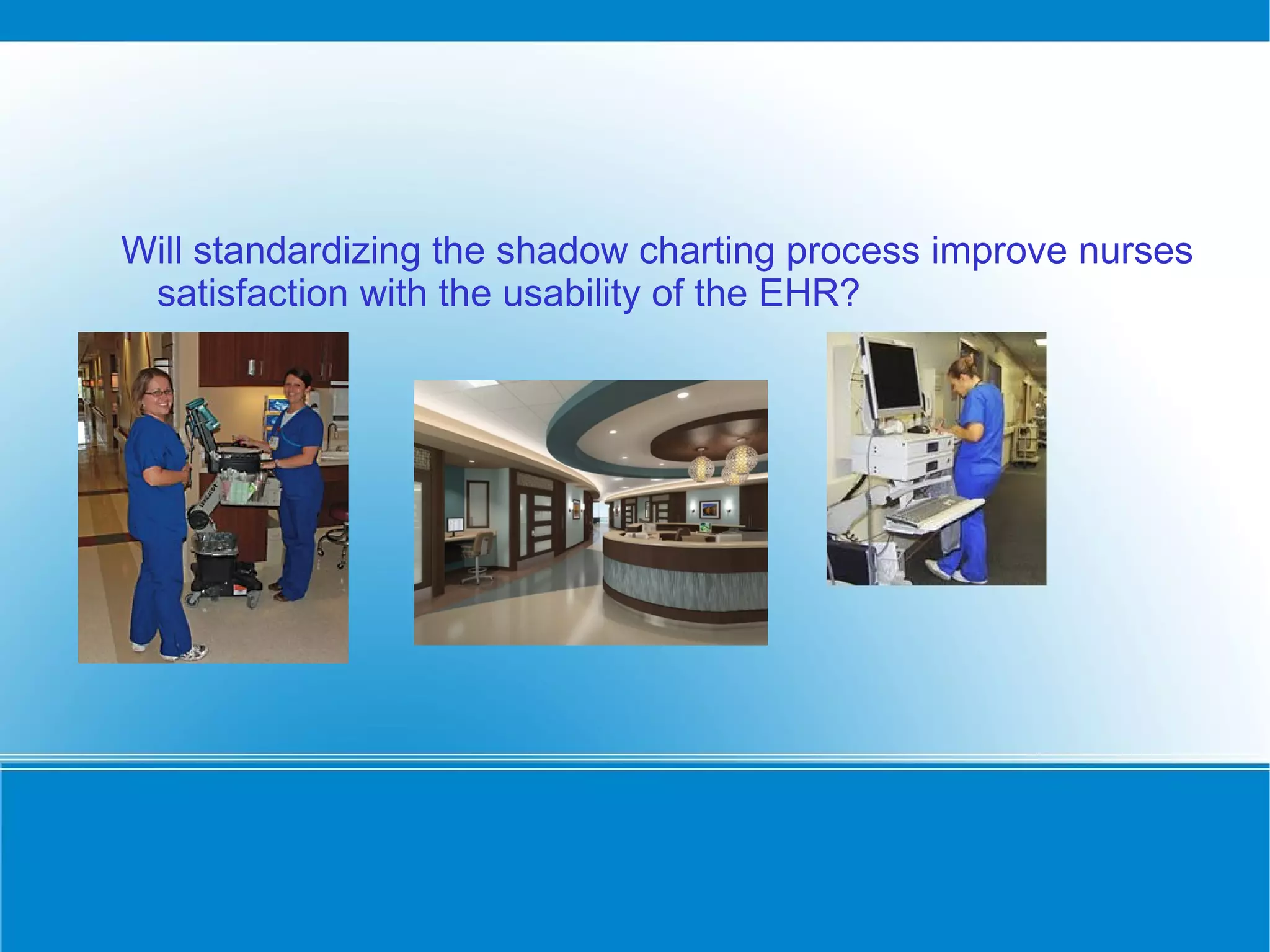 Will standardizing the shadow charting process improve nurses satisfaction with the usability of the EHR?